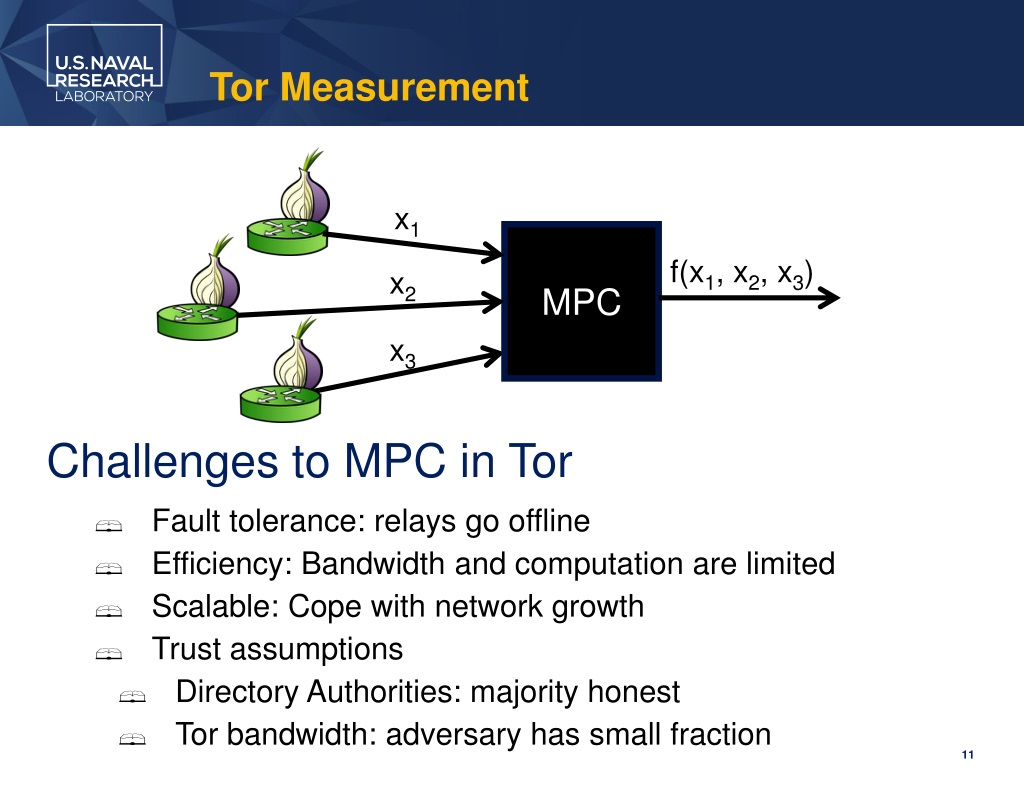 U.S. NAVAL RESEARCH LABORATORY

Tor Measurement

$x_1$

$x_2$

$x_3$

MPC

$f(x_1, x_2, x_3)$

Challenges to MPC in Tor

Fault tolerance: relays go offline

Efficiency: Bandwidth and computation are limited

Scalable: Cope with network growth

Trust assumptions

Directory Authorities: majority honest

Tor bandwidth: adversary has small fraction

11